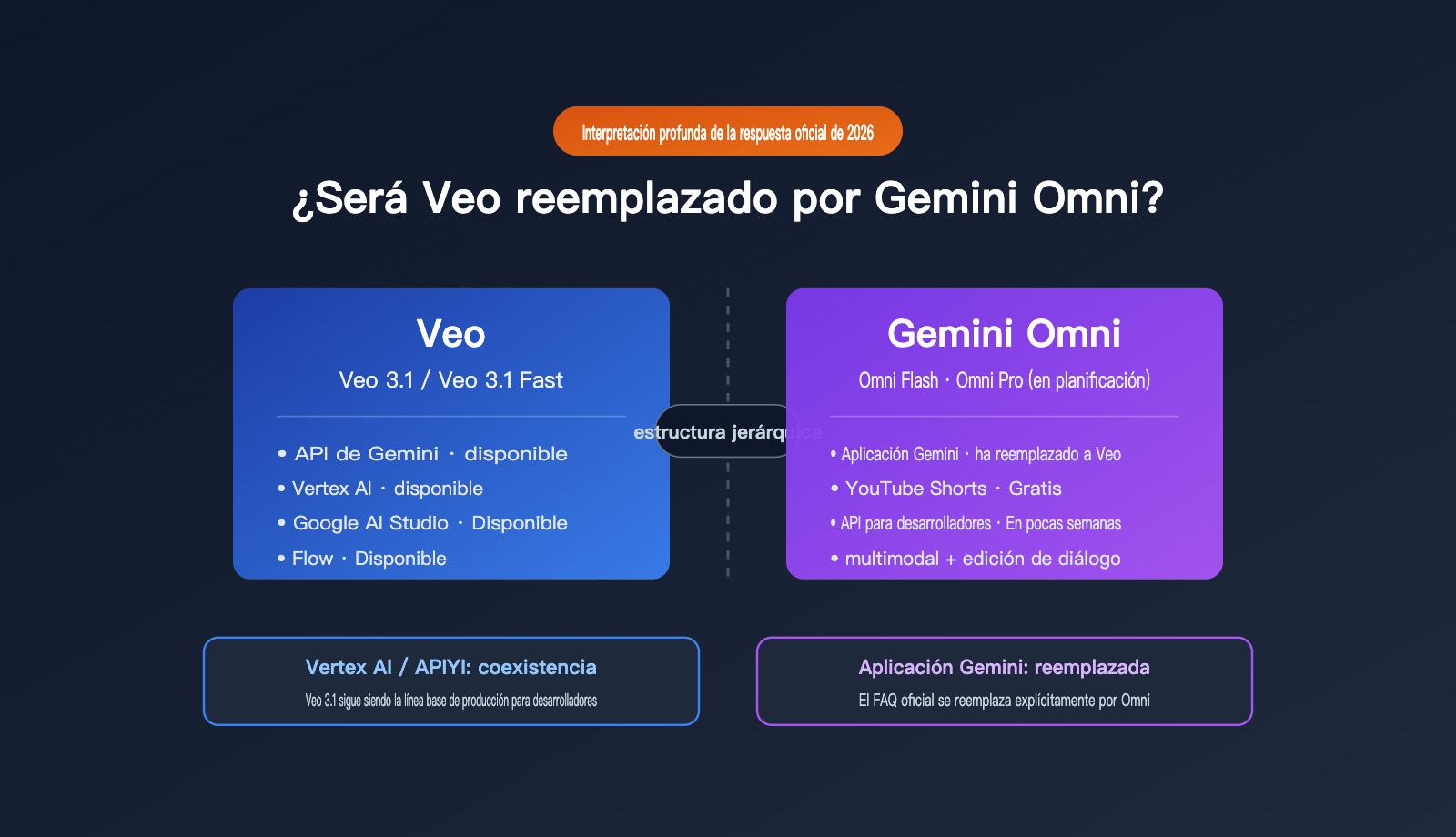 Interpretación profunda de la respuesta oficial de 2026

¿Será Veo reemplazado por Gemini Omni?

Veo

Veo 3.1 / Veo 3.1 Fast

• API de Gemini · disponible
• Vertex AI · disponible
• Google AI Studio · Disponible
• Flow · Disponible

estructura jerárquica

Gemini Omni

Omni Flash · Omni Pro (en planificación)

• Aplicación Gemini · ha reemplazado a Veo
• YouTube Shorts · Gratis
• API para desarrolladores · En pocas semanas
• multimodal + edición de diálogo

Vertex AI / APIYI: coexistencia

Veo 3.1 sigue siendo la línea base de producción para desarrolladores

Aplicación Gemini: reemplazada

El FAQ oficial se reemplaza explícitamente por Omni